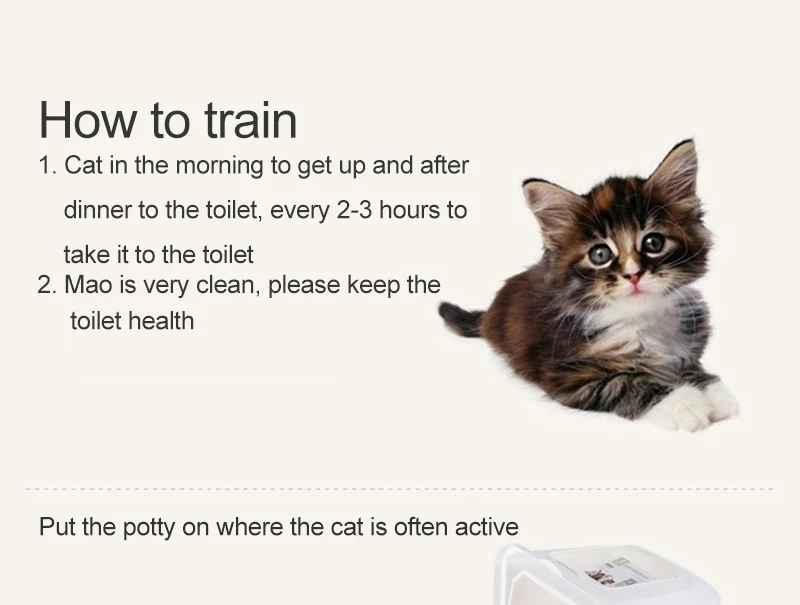 How to train

1. Cat in the morning to get up and after dinner to the toilet, every 2-3 hours to take it to the toilet

2. Mao is very clean, please keep the toilet health

Put the potty on where the cat is often active